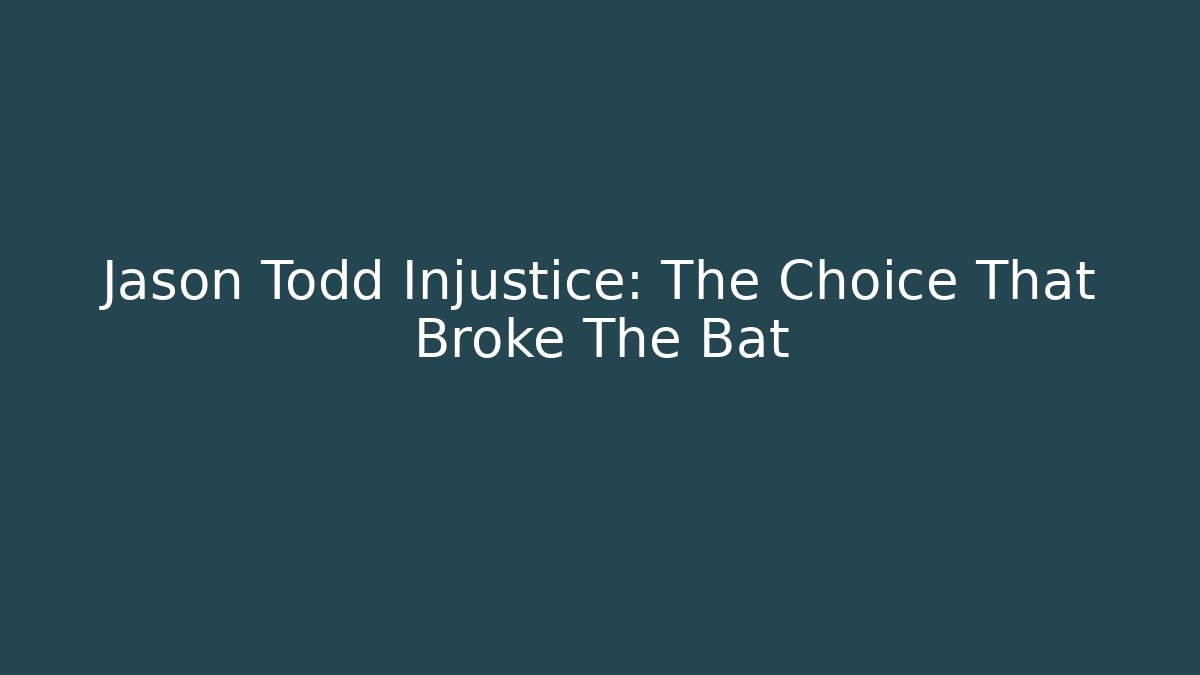 Jason Todd Injustice: The Choice That Broke The Bat